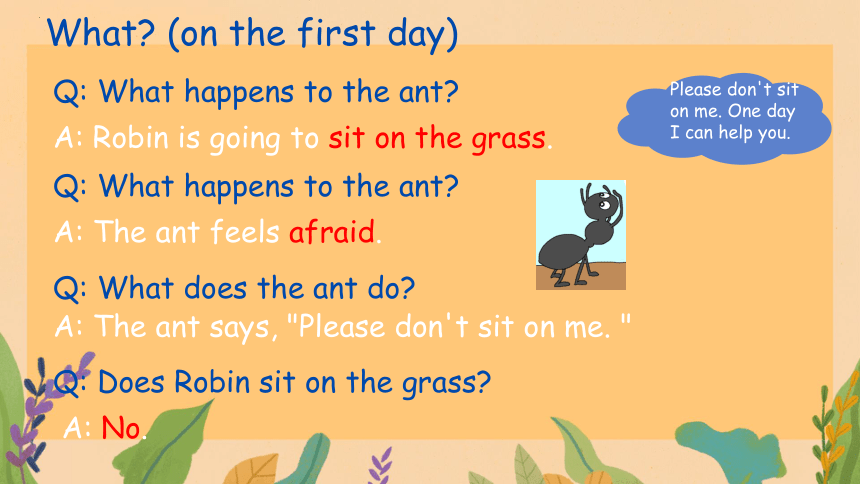 What? (on the first day)

Q: What happens to the ant?

A: Robin is going to sit on the grass.

Please don't sit on me. One day I can help you.

Q: What happens to the ant?

A: The ant feels afraid.

Q: What does the ant do?

A: The ant says, "Please don't sit on me. "

Q: Does Robin sit on the grass?

A: No.